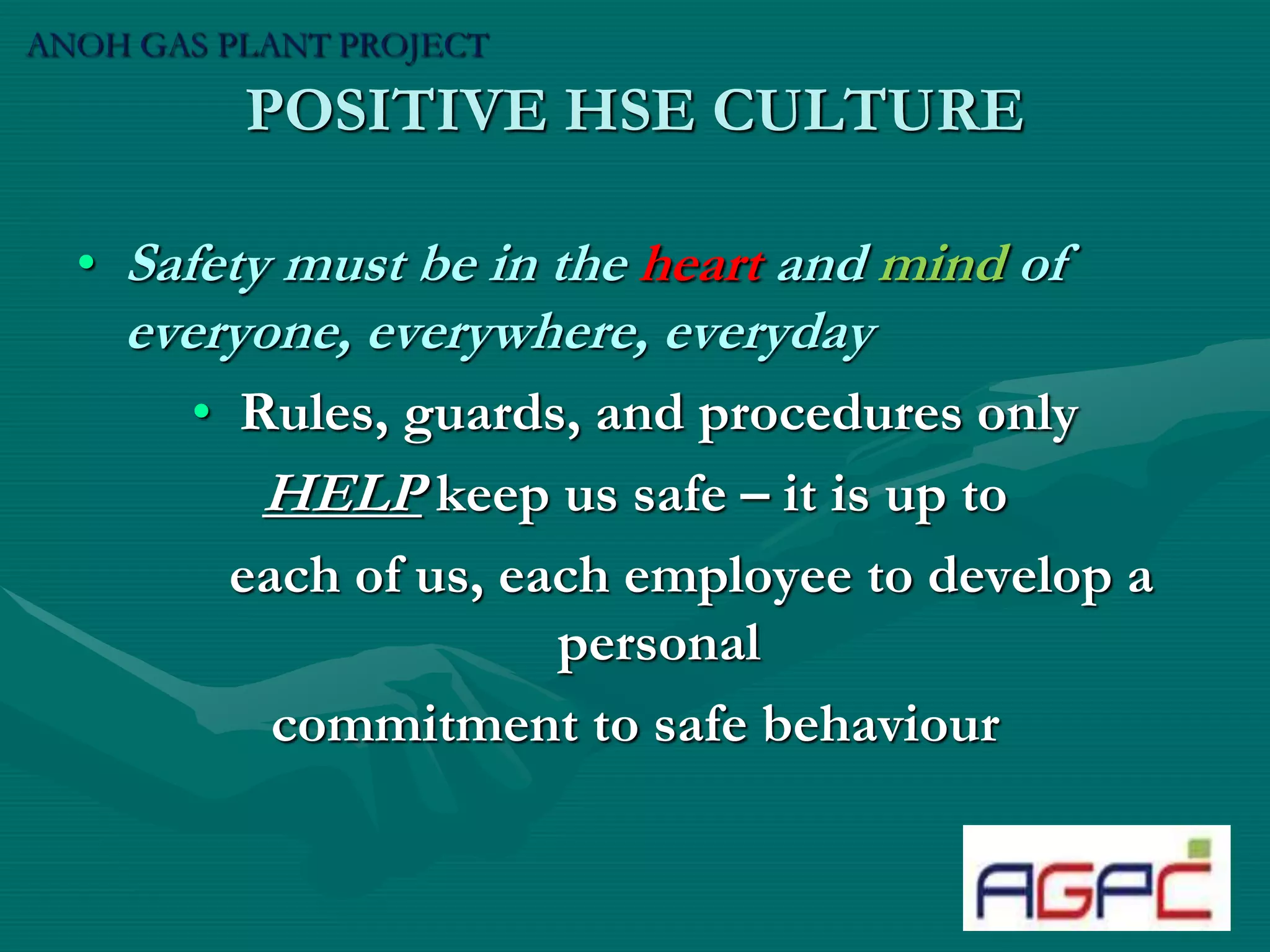 ANOH GAS PLANT PROJECT

POSITIVE HSE CULTURE

• Safety must be in the heart and mind of everyone, everywhere, everyday

• Rules, guards, and procedures only HELP keep us safe – it is up to each of us, each employee to develop a personal commitment to safe behaviour

AGPC